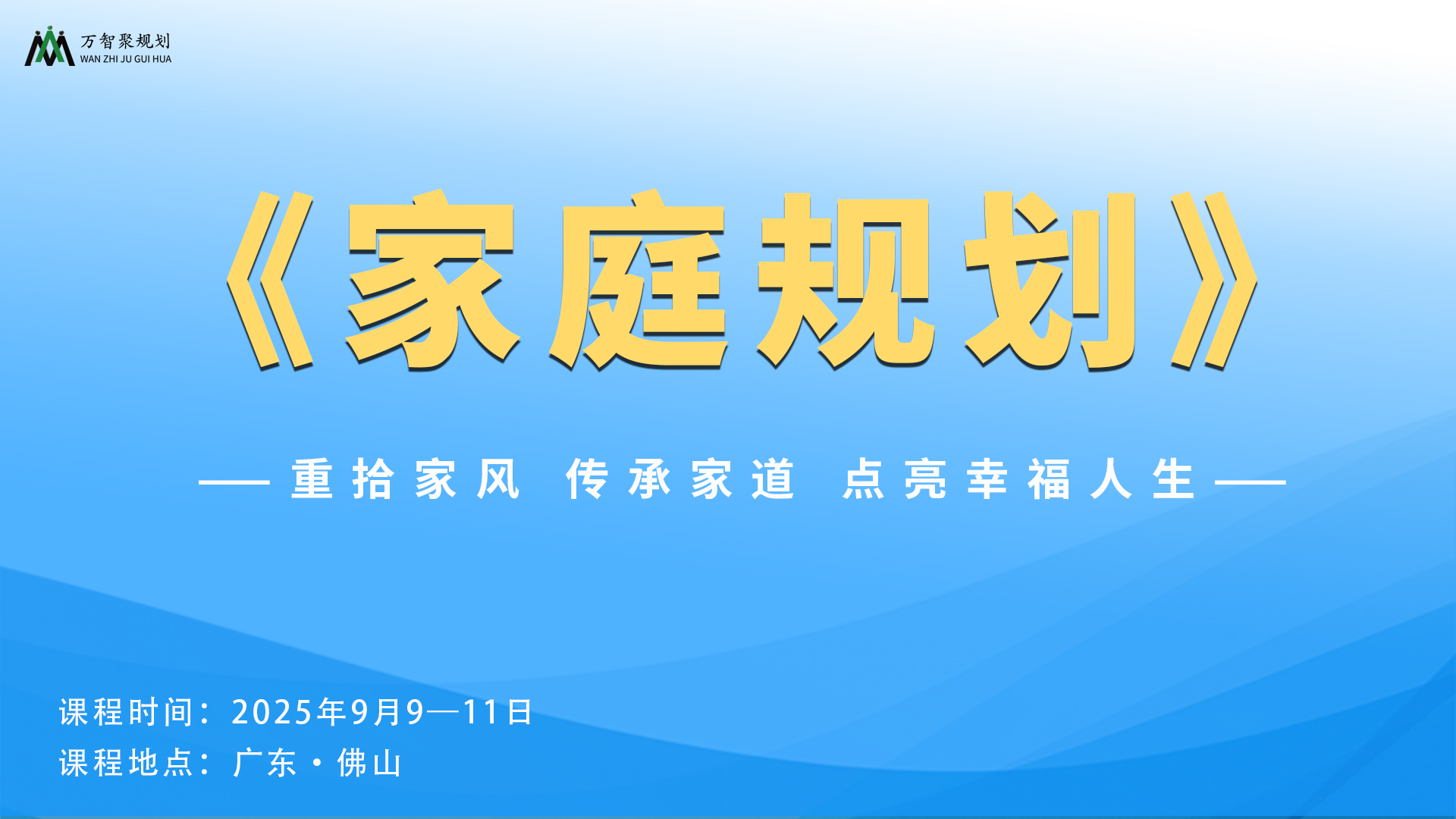 万智聚规划
WAN ZHI JU GUI HUA

《家庭规划》

—— 重拾家风 传承家道 点亮幸福人生 ——

课程时间：2025年9月9—11日
课程地点：广东·佛山